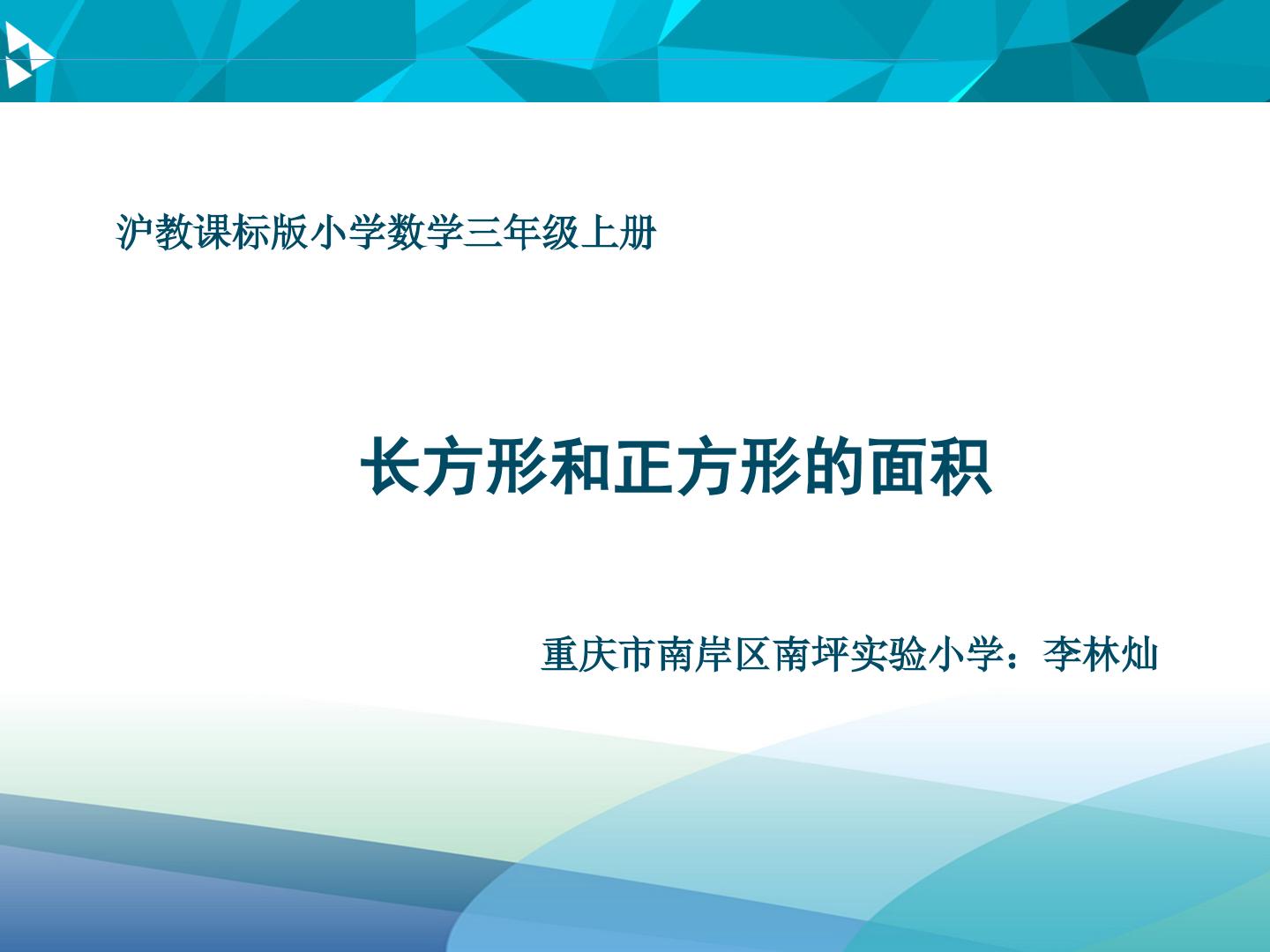 沪教课标版小学数学三年级上册

长方形和正方形的面积

重庆市南岸区南坪实验小学：李林灿